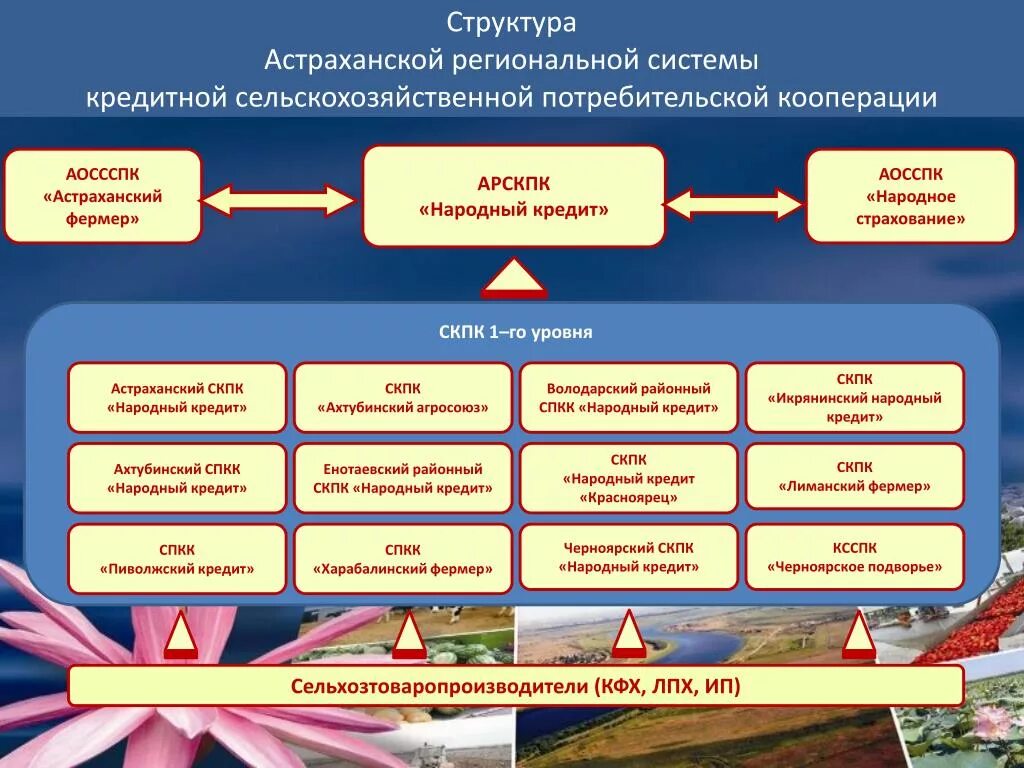 Структура
Астраханской региональной системы
кредитной сельскохозяйственной потребительской кооперации

АОСССПК «Астраханский фермер»

АРСКПК «Народный кредит»

АОССПК «Народное страхование»

СКПК 1–го уровня

Астраханский СКПК «Народный кредит»

СКПК «Ахтубинский агросоюз»

Володарский районный СПКК «Народный кредит»

СКПК «Икрянинский народный кредит»

Ахтубинский СПКК «Народный кредит»

Енотаевский районный СКПК «Народный кредит»

СКПК «Народный кредит «Красноярец»

СКПК «Лиманский фермер»

СПКК «Пиволжский кредит»

СПКК «Харабалинский фермер»

Черноярский СКПК «Народный кредит»

КССПК «Черноярское подворье»

Сельхозтоваропроизводители (КФХ, ЛПХ, ИП)